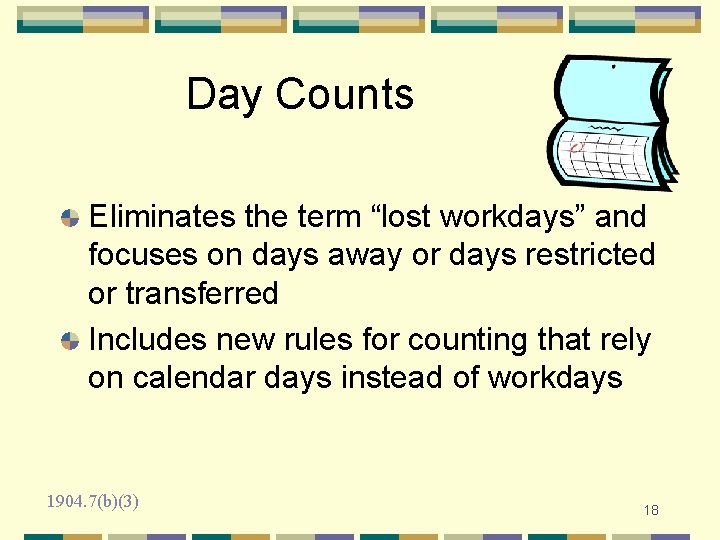 Day Counts

Eliminates the term “lost workdays” and focuses on days away or days restricted or transferred

Includes new rules for counting that rely on calendar days instead of workdays

1904.7(b)(3)

18